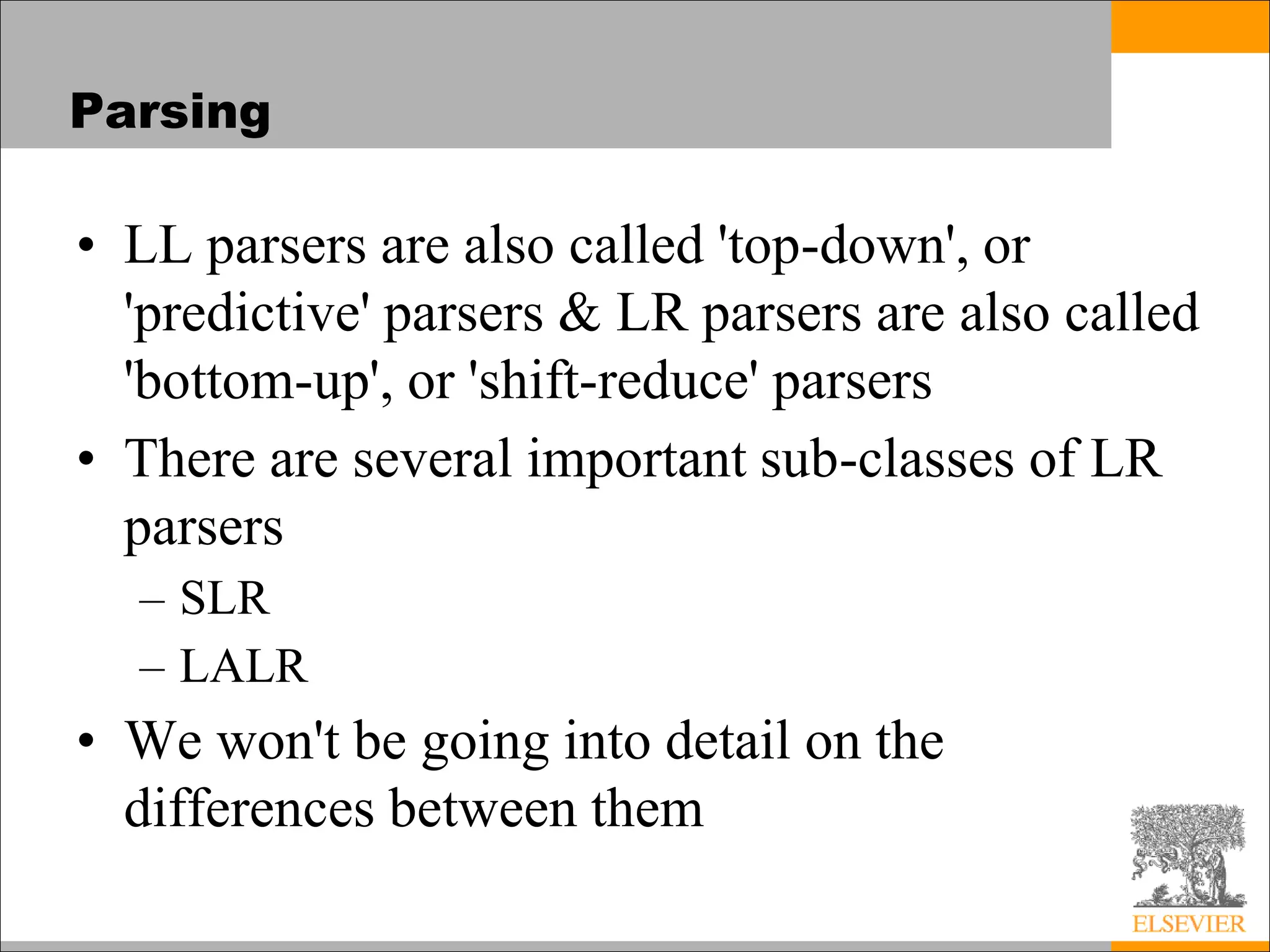 Parsing

• LL parsers are also called 'top-down', or 'predictive' parsers & LR parsers are also called 'bottom-up', or 'shift-reduce' parsers

• There are several important sub-classes of LR parsers

– SLR

– LALR

• We won't be going into detail on the differences between them

ELSEVIER